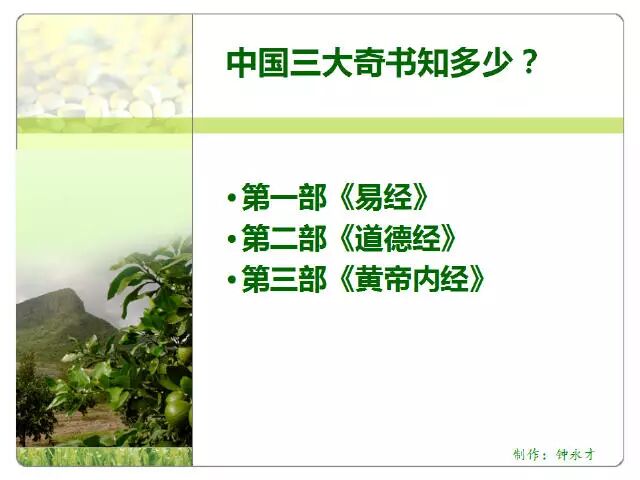 中国三大奇书知多少？

• 第一部《易经》
• 第二部《道德经》
• 第三部《黄帝内经》

制作：钟永才